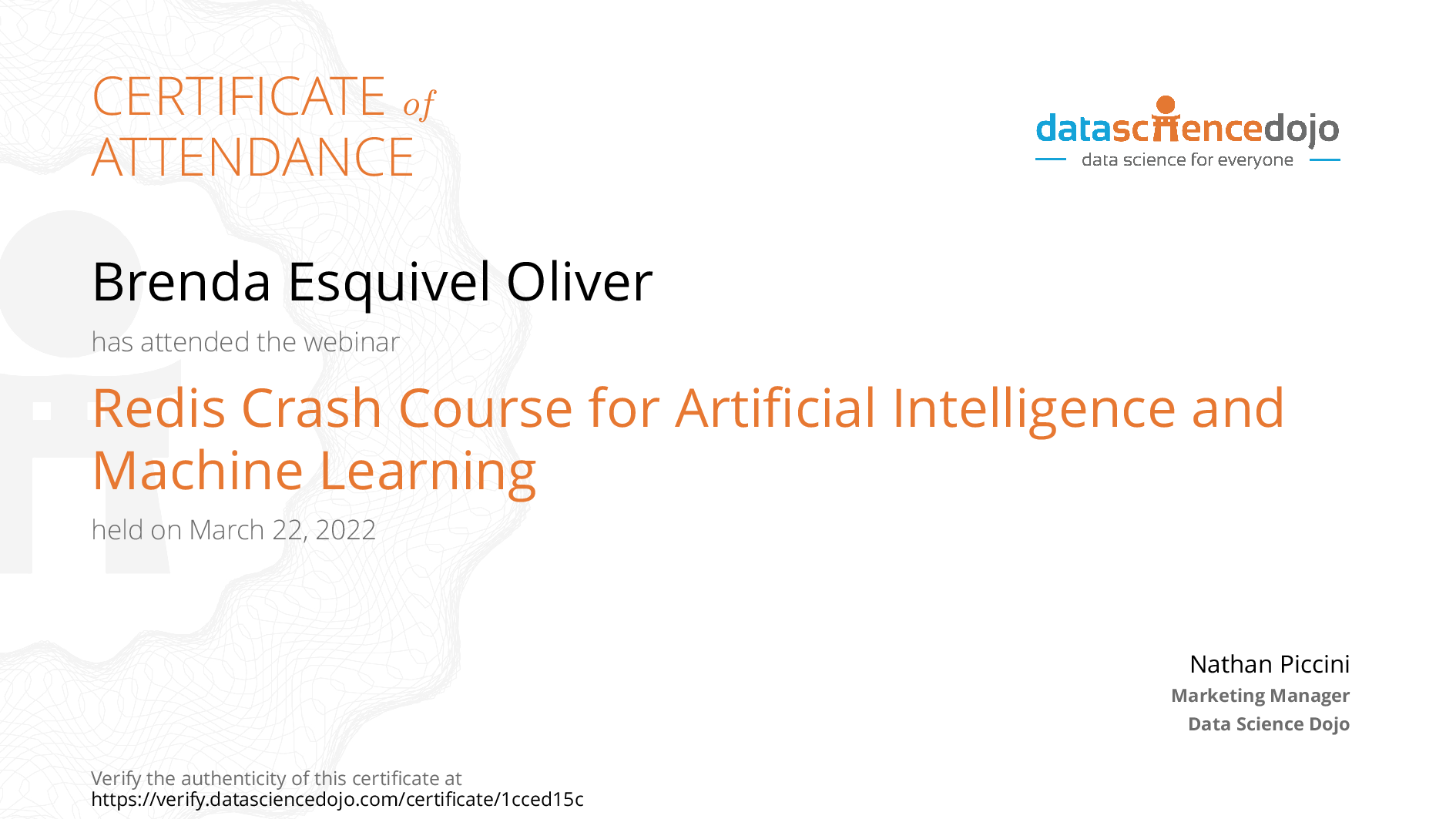 CERTIFICATE of ATTENDANCE

datasciencedojo
data science for everyone

Brenda Esquivel Oliver

has attended the webinar

Redis Crash Course for Artificial Intelligence and Machine Learning

held on March 22, 2022

Nathan Piccini
Marketing Manager
Data Science Dojo

Verify the authenticity of this certificate at
https://verify.datasciencedojo.com/certificate/1cced15c